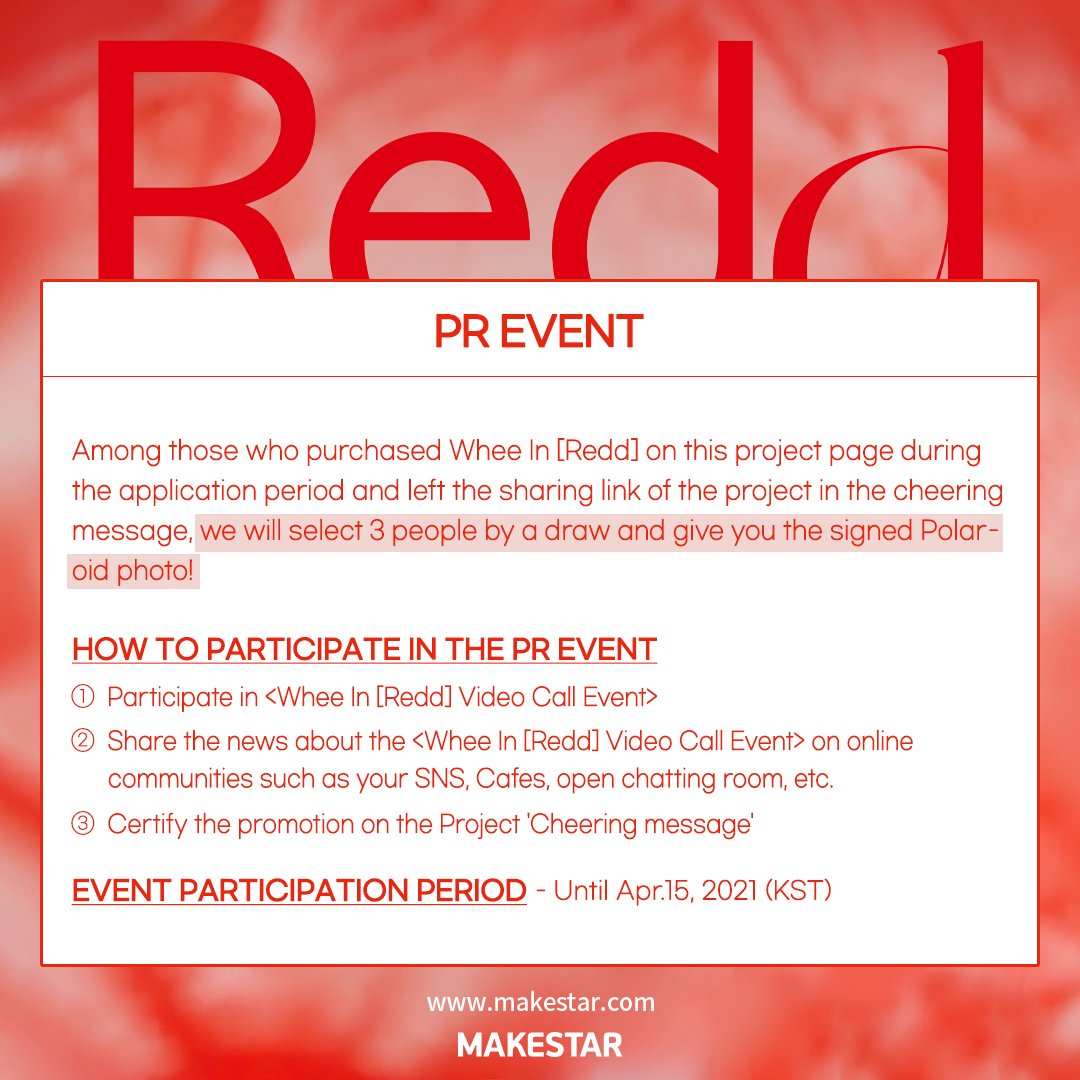 Redd

PR EVENT

Among those who purchased Whee In [Redd] on this project page during the application period and left the sharing link of the project in the cheering message, we will select 3 people by a draw and give you the signed Polaroid photo!

HOW TO PARTICIPATE IN THE PR EVENT

① Participate in <Whee In [Redd] Video Call Event>

② Share the news about the <Whee In [Redd] Video Call Event> on online communities such as your SNS, Cafes, open chatting room, etc.

③ Certify the promotion on the Project 'Cheering message'

EVENT PARTICIPATION PERIOD - Until Apr.15, 2021 (KST)

www.makestar.com

MAKESTAR